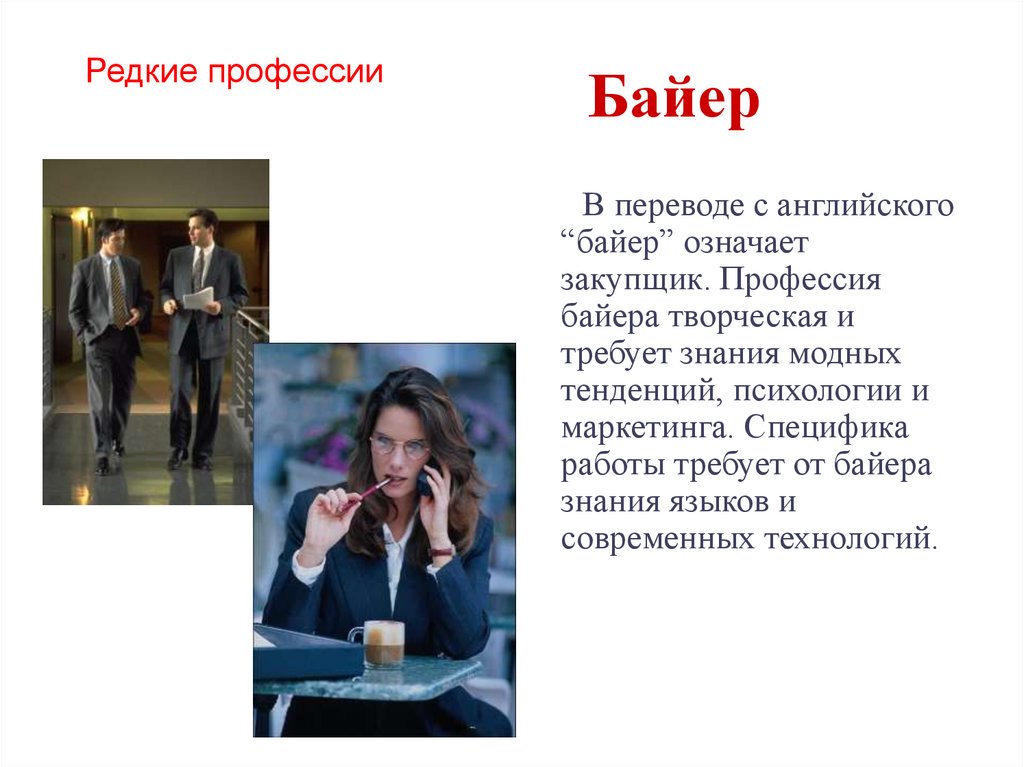 Редкие профессии

Байер

В переводе с английского “байер” означает закупщик. Профессия байера творческая и требует знания модных тенденций, психологии и маркетинга. Специфика работы требует от байера знания языков и современных технологий.